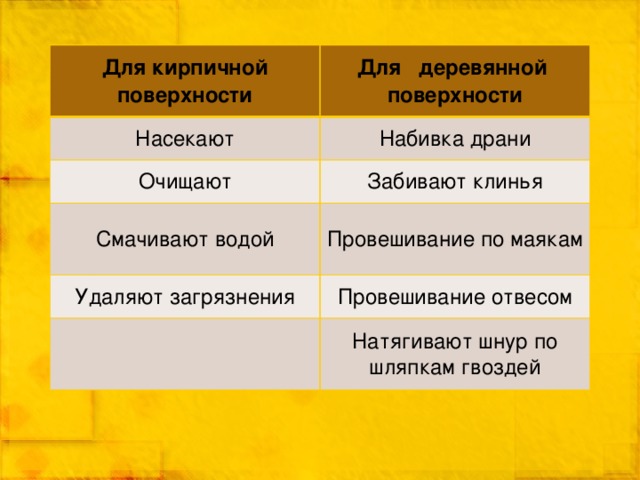 | Для кирпичной поверхности | Для деревянной поверхности |
|---|---|
| Насекают | Набивка драни |
| Очищают | Забивают клинья |
| Смачивают водой | Провешивание по маякам |
| Удаляют загрязнения | Провешивание отвесом |
| | Натягивают шнур по шляпкам гвоздей |